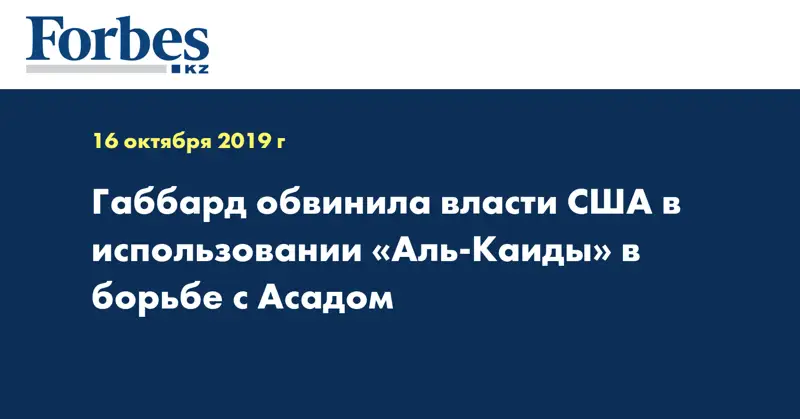 Forbes
KZ

16 октября 2019 г

Габбард обвинила власти США в использовании «Аль-Каиды» в борьбе с Асадом